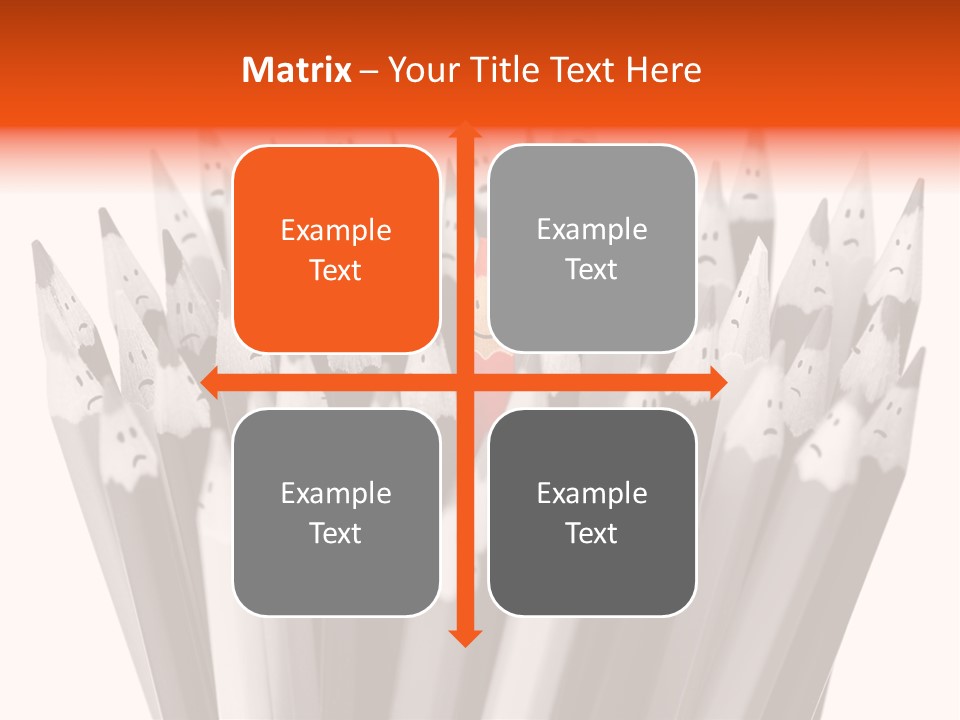 Matrix – Your Title Text Here

Example Text

Example Text

Example Text

Example Text